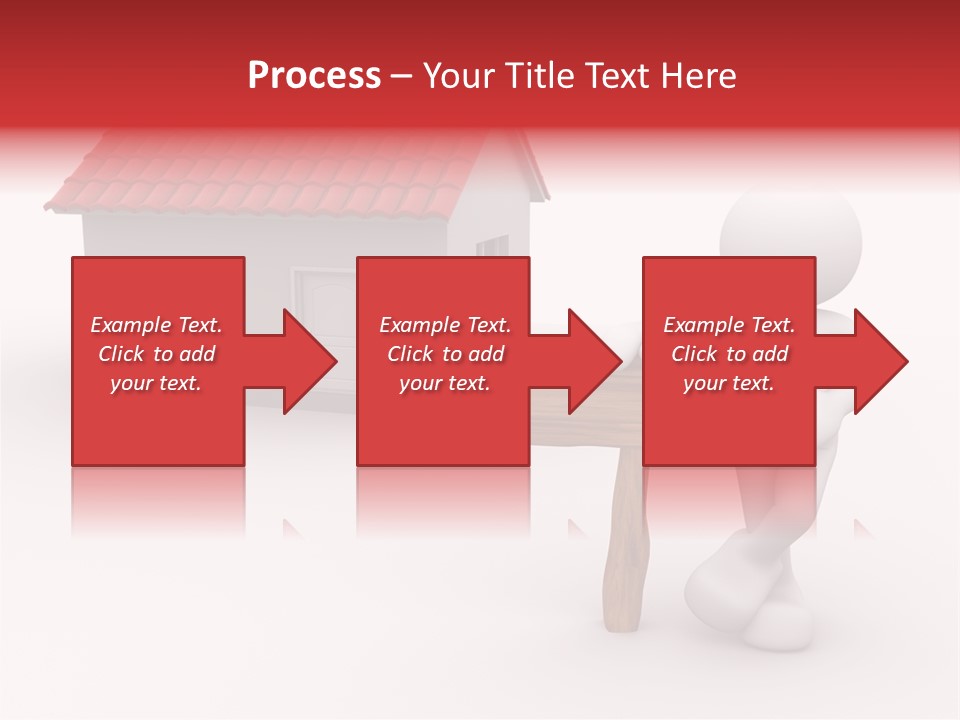 Process – Your Title Text Here

Example Text. Click to add your text.

Example Text. Click to add your text.

Example Text. Click to add your text.